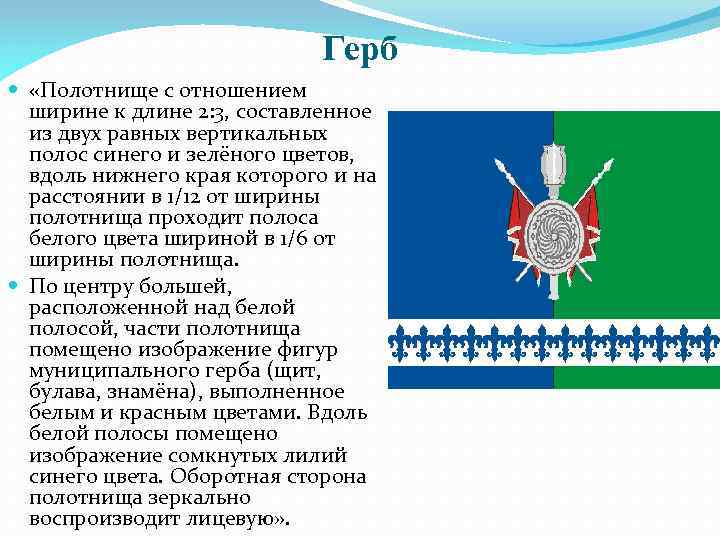 Герб

«Полотнище с отношением ширине к длине 2:3, составленное из двух равных вертикальных полос синего и зелёного цветов, вдоль нижнего края которого и на расстоянии в 1/12 от ширины полотнища проходит полоса белого цвета шириной в 1/6 от ширины полотнища.

По центру большей, расположенной над белой полосой, части полотнища помещено изображение фигур муниципального герба (щит, булава, знамёна), выполненное белым и красным цветами. Вдоль белой полосы помещено изображение сомкнутых лилий синего цвета. Оборотная сторона полотнища зеркально воспроизводит лицевую».